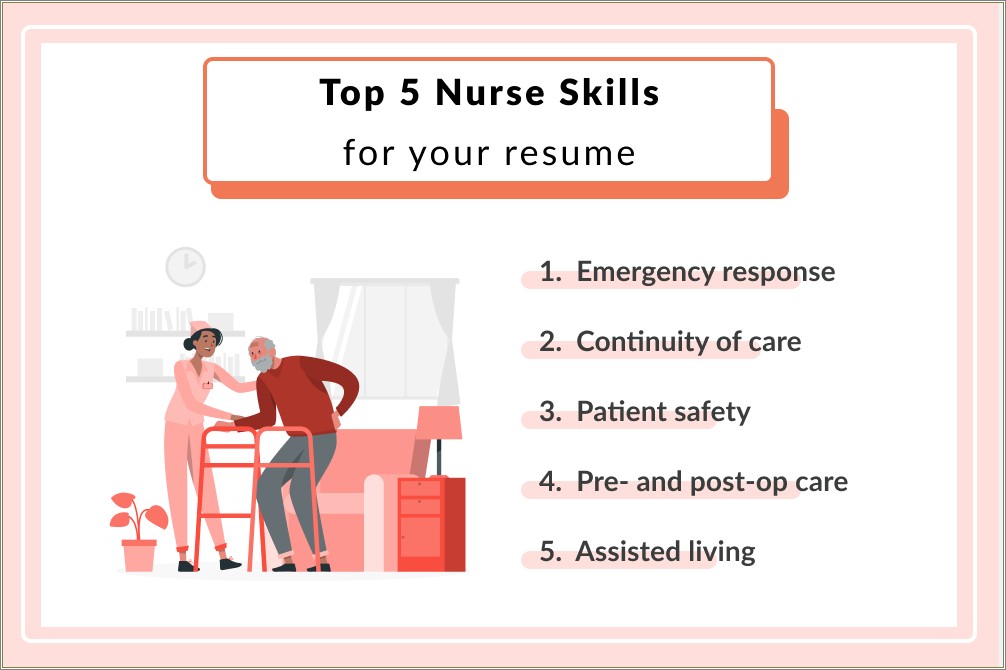 Top 5 Nurse Skills
for your resume

1. Emergency response
2. Continuity of care
3. Patient safety
4. Pre- and post-op care
5. Assisted living